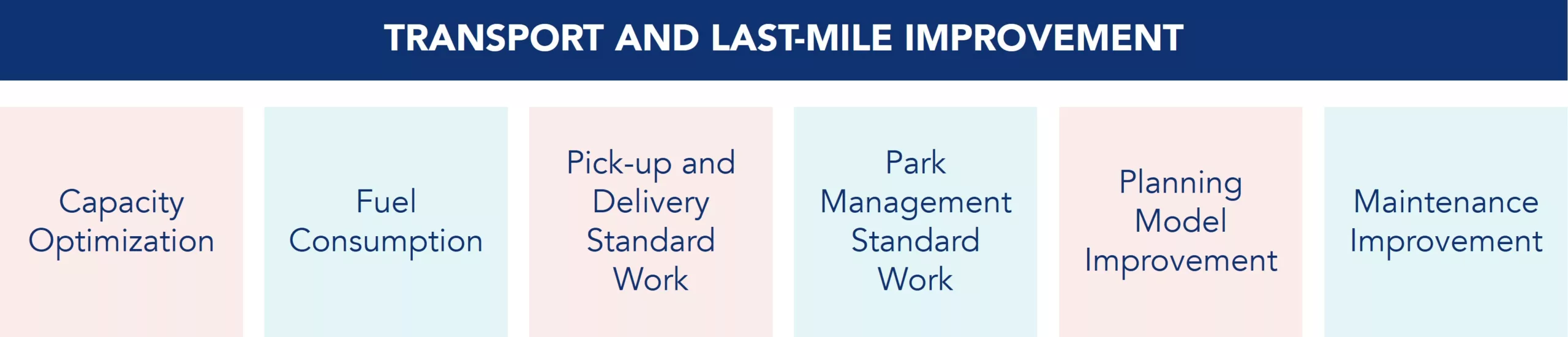 TRANSPORT AND LAST-MILE IMPROVEMENT

Capacity Optimization

Fuel Consumption

Pick-up and Delivery Standard Work

Park Management Standard Work

Planning Model Improvement

Maintenance Improvement